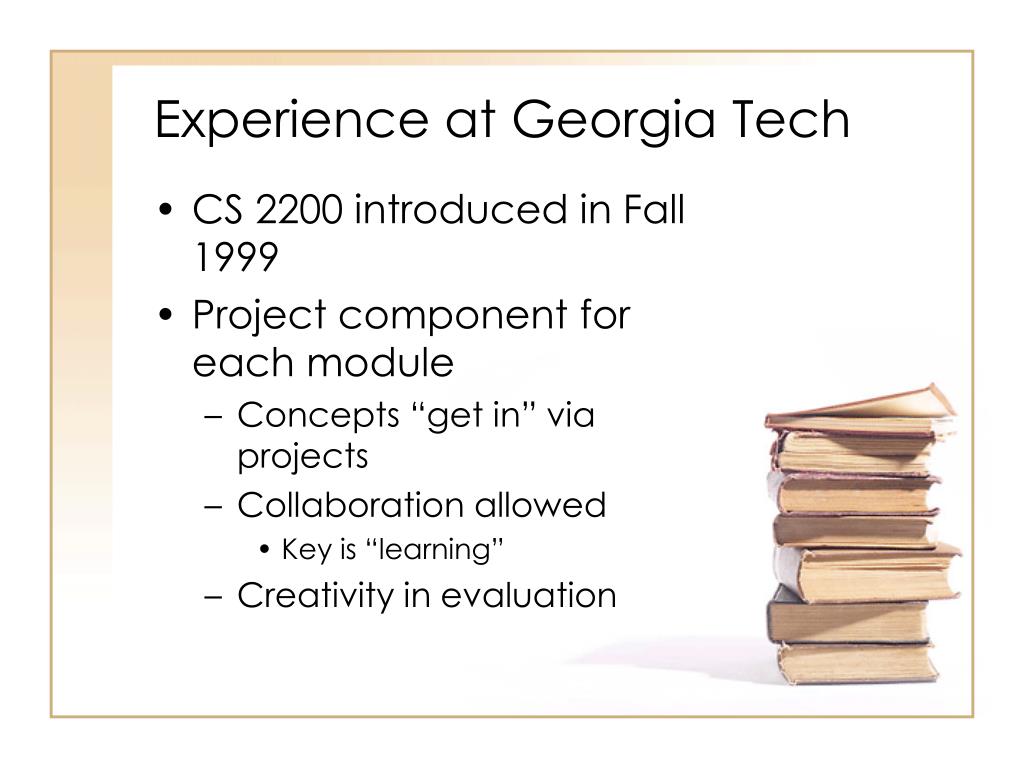 Experience at Georgia Tech

• CS 2200 introduced in Fall 1999
• Project component for each module
– Concepts “get in” via projects
– Collaboration allowed
• Key is “learning”
– Creativity in evaluation